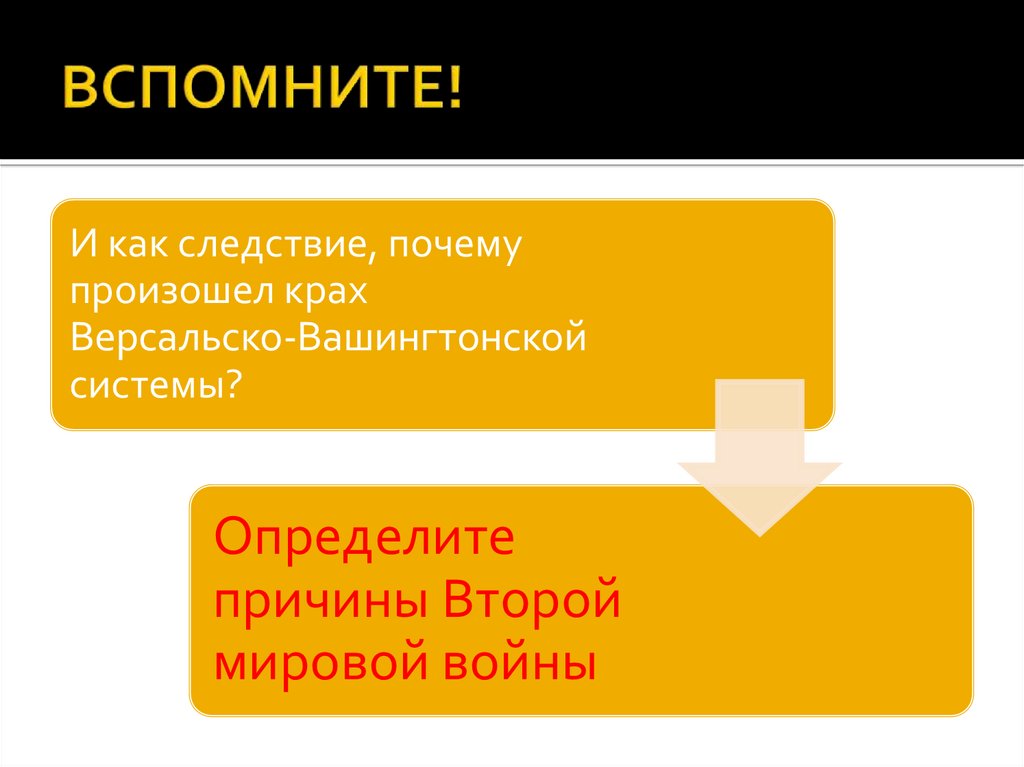 ВСПОМНИТЕ!

И как следствие, почему произошел крах Версальско-Вашингтонской системы?

Определите причины Второй мировой войны